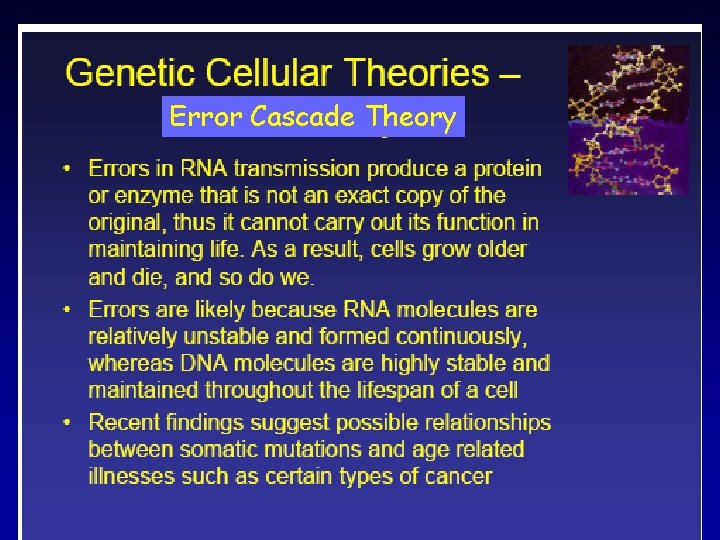 Genetic Cellular Theories –
Error Cascade Theory

• Errors in RNA transmission produce a protein or enzyme that is not an exact copy of the original, thus it cannot carry out its function in maintaining life. As a result, cells grow older and die, and so do we.

• Errors are likely because RNA molecules are relatively unstable and formed continuously, whereas DNA molecules are highly stable and maintained throughout the lifespan of a cell

• Recent findings suggest possible relationships between somatic mutations and age related illnesses such as certain types of cancer